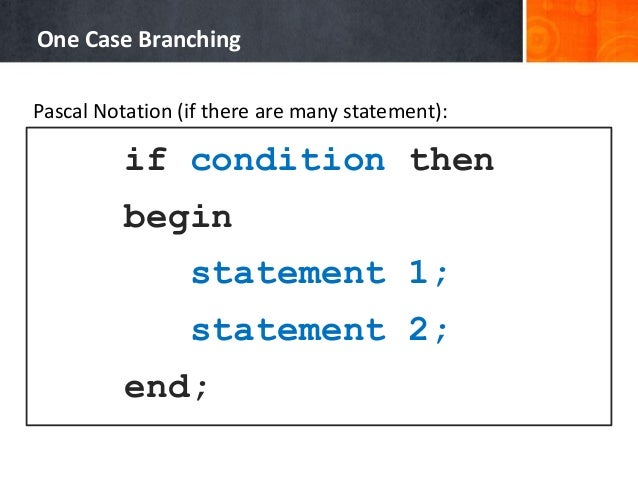 One Case Branching

Pascal Notation (if there are many statement):

if condition then
begin
statement 1;
statement 2;
end;